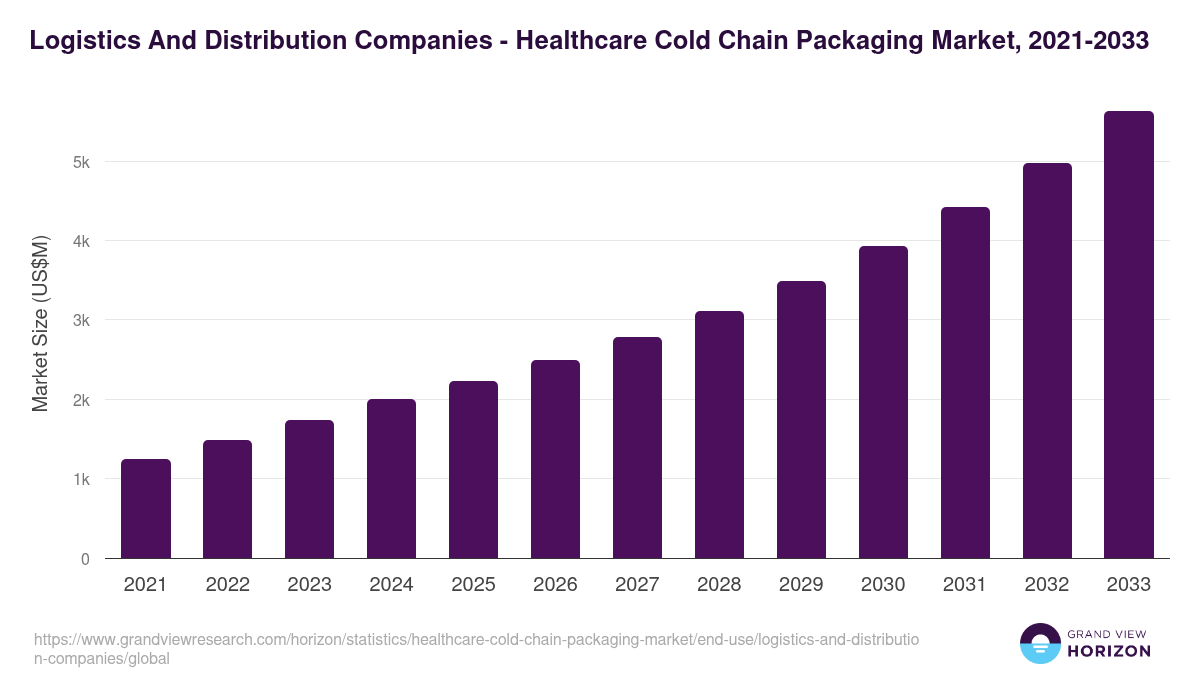 Logistics And Distribution Companies - Healthcare Cold Chain Packaging Market, 2021-2033

Market Size (US$M)

5k
4k
3k
2k
1k
0

2021 2022 2023 2024 2025 2026 2027 2028 2029 2030 2031 2032 2033

https://www.grandviewresearch.com/horizon/statistics/healthcare-cold-chain-packaging-market/end-use/logistics-and-distribution-companies/global

GRAND VIEW HORIZON